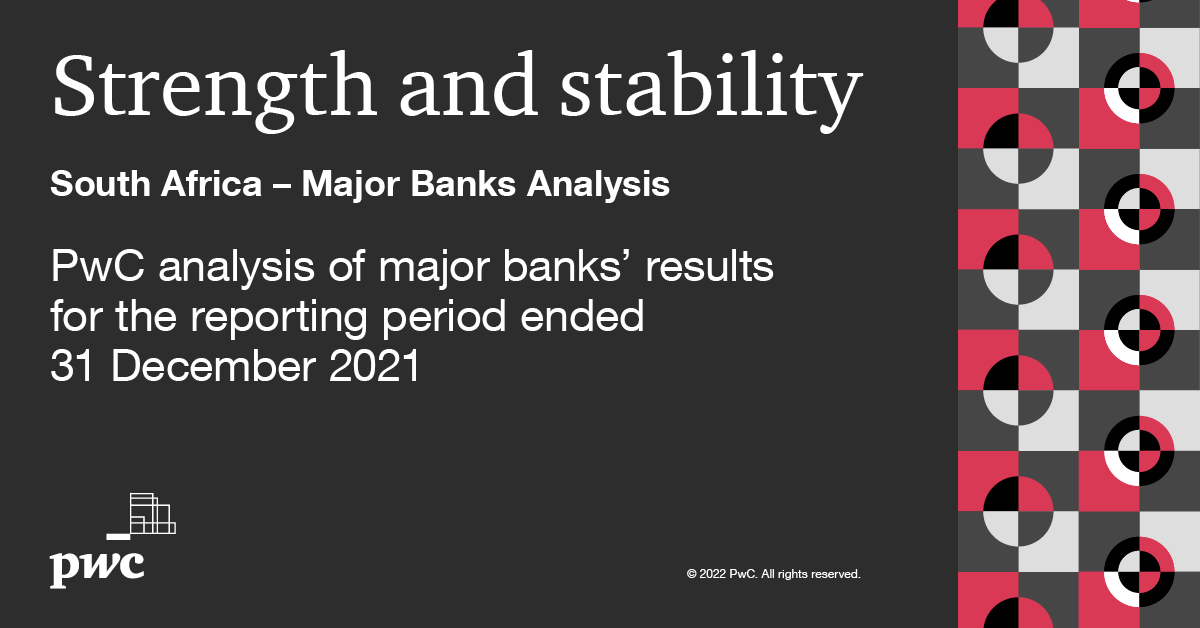 Strength and stability

South Africa – Major Banks Analysis

PwC analysis of major banks' results for the reporting period ended 31 December 2021

pwc

© 2022 PwC. All rights reserved.